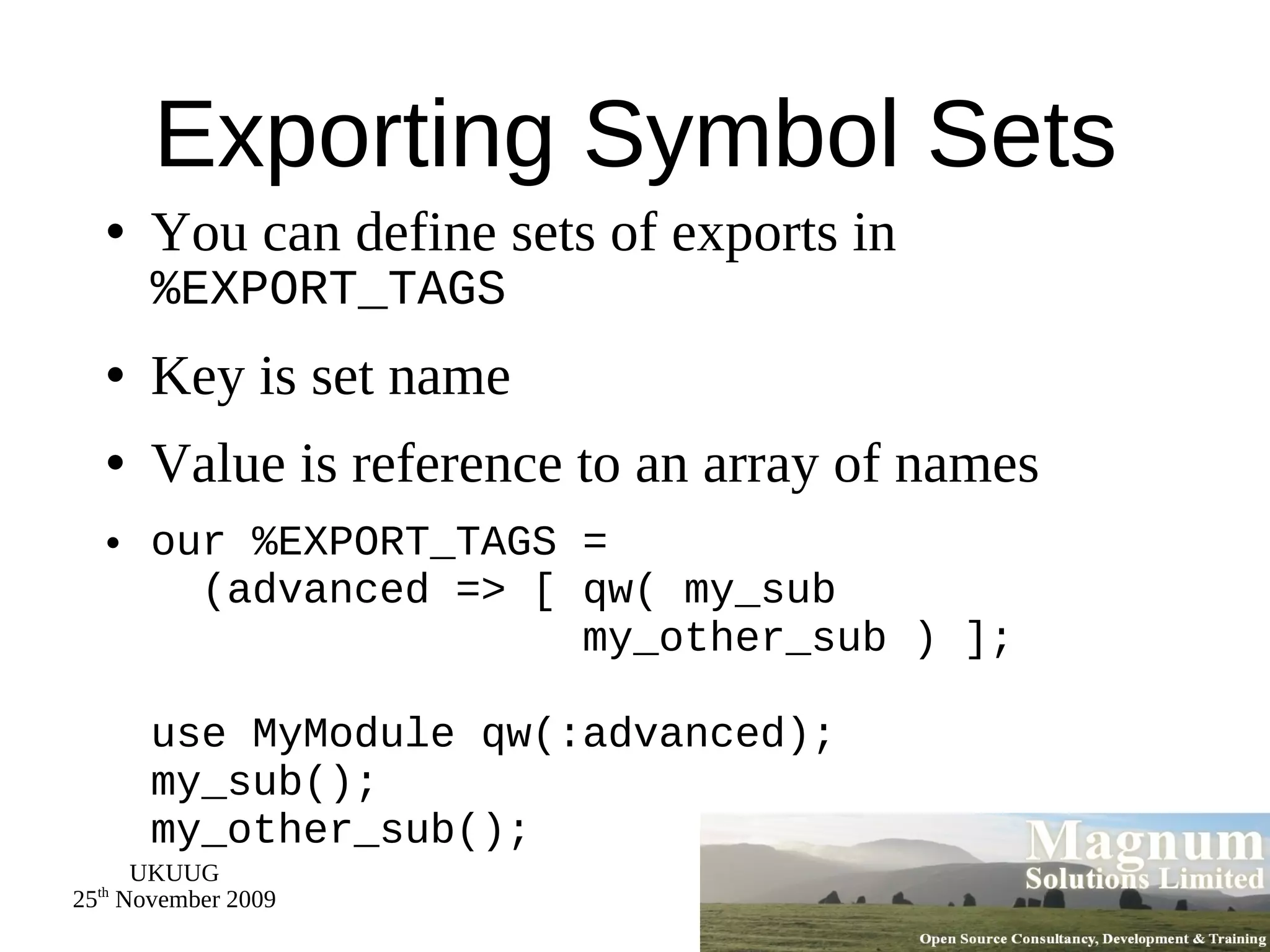 Exporting Symbol Sets

• You can define sets of exports in %EXPORT_TAGS

• Key is set name

• Value is reference to an array of names

• our %EXPORT_TAGS =
  (advanced => [ qw( my_sub
                     my_other_sub ) ];

use MyModule qw(:advanced);
my_sub();
my_other_sub();

UKUUG
25th November 2009

Magnum
Solutions Limited
Open Source Consultancy, Development & Training